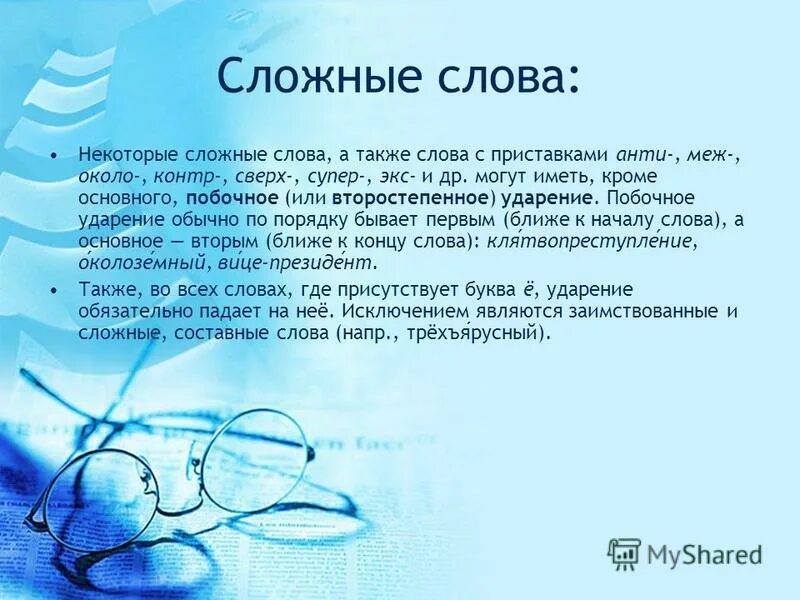 Сложные слова:

• Некоторые сложные слова, а также слова с приставками анти-, меж-, около-, контр-, сверх-, супер-, экс- и др. могут иметь, кроме основного, побочное (или второстепенное) ударение. Побочное ударение обычно по порядку бывает первым (ближе к началу слова), а основное — вторым (ближе к концу слова): кля́твопреступле́ние, о́колозе́мный, ви́це-президе́нт.

• Также, во всех словах, где присутствует буква ё, ударение обязательно падает на неё. Исключением являются заимствованные и сложные, составные слова (напр., трёхъя́русный).

MyShared